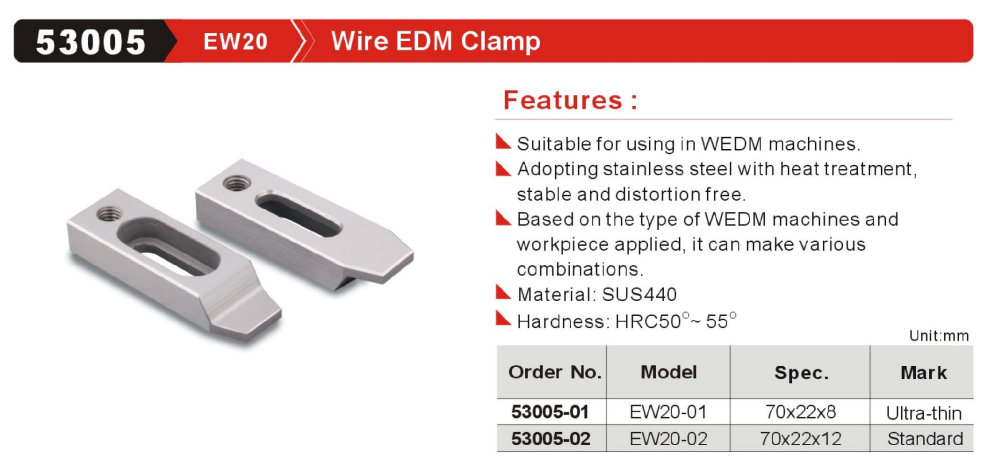 53005 EW20 Wire EDM Clamp

Features :

Suitable for using in WEDM machines.

Adopting stainless steel with heat treatment, stable and distortion free.

Based on the type of WEDM machines and workpiece applied, it can make various combinations.

Material: SUS440

Hardness: HRC50°~ 55°

Unit:mm

| Order No. | Model | Spec. | Mark |
|---|---|---|---|
| 53005-01 | EW20-01 | 70x22x8 | Ultra-thin |
| 53005-02 | EW20-02 | 70x22x12 | Standard |